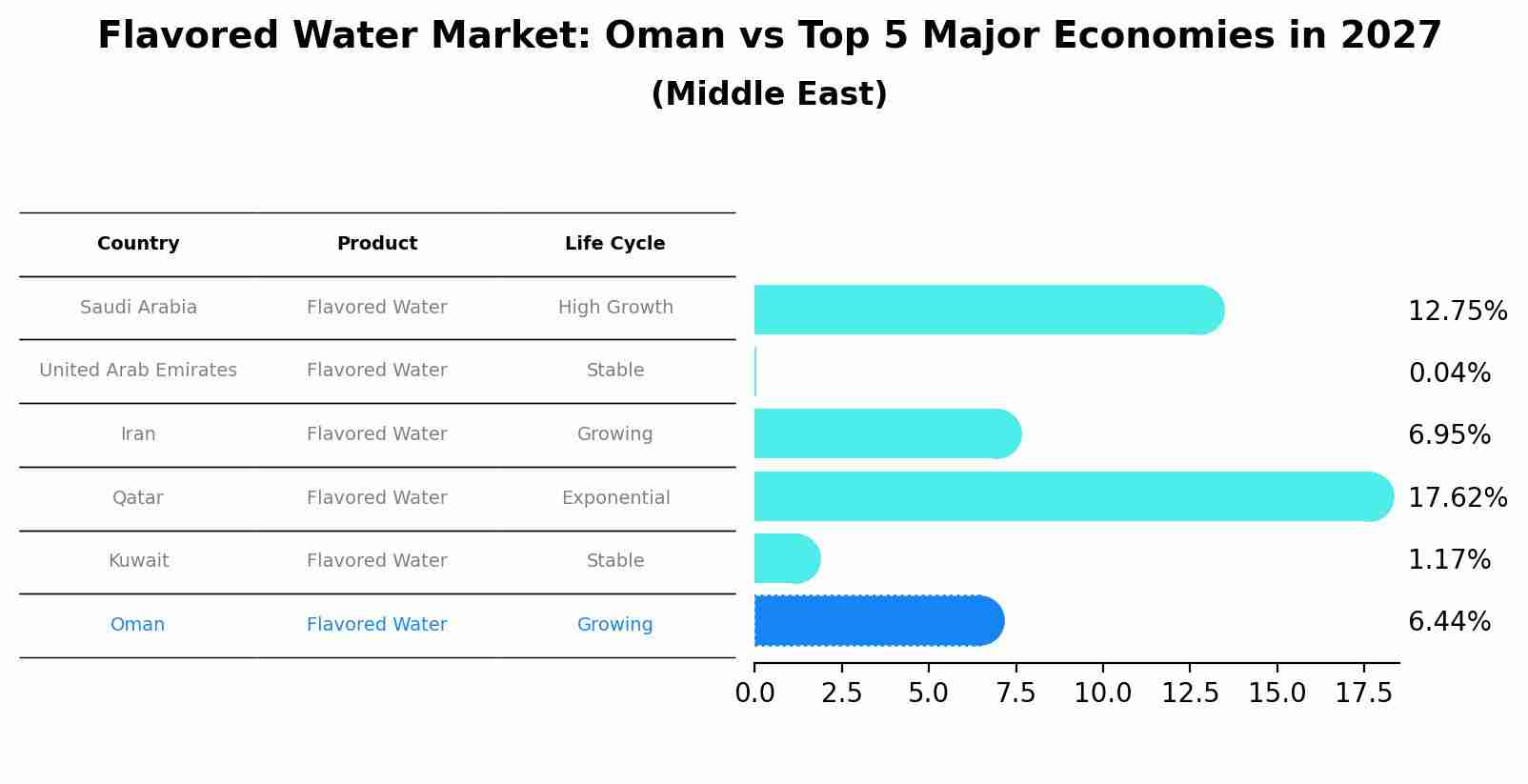 Flavored Water Market: Oman vs Top 5 Major Economies in 2027

(Middle East)

| Country | Product | Life Cycle |
|---|---|---|
| Saudi Arabia | Flavored Water | High Growth |
| United Arab Emirates | Flavored Water | Stable |
| Iran | Flavored Water | Growing |
| Qatar | Flavored Water | Exponential |
| Kuwait | Flavored Water | Stable |
| Oman | Flavored Water | Growing |

12.75%
0.04%
6.95%
17.62%
1.17%
6.44%

0.0 2.5 5.0 7.5 10.0 12.5 15.0 17.5